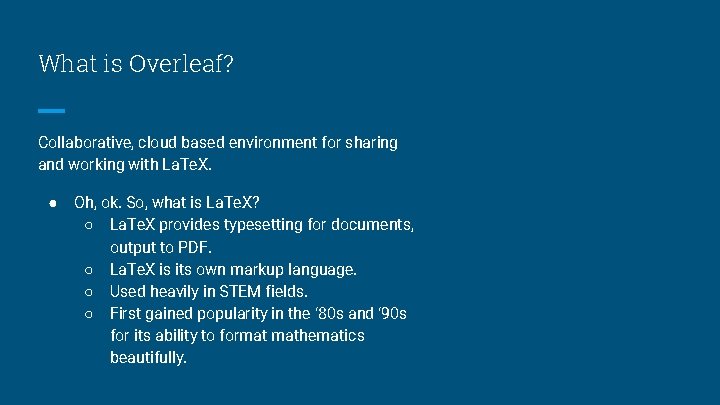 What is Overleaf?

Collaborative, cloud based environment for sharing and working with LaTeX.

● Oh, ok. So, what is LaTeX?
  ○ LaTeX provides typesetting for documents, output to PDF.
  ○ LaTeX is its own markup language.
  ○ Used heavily in STEM fields.
  ○ First gained popularity in the ‘80s and ‘90s for its ability to format mathematics beautifully.